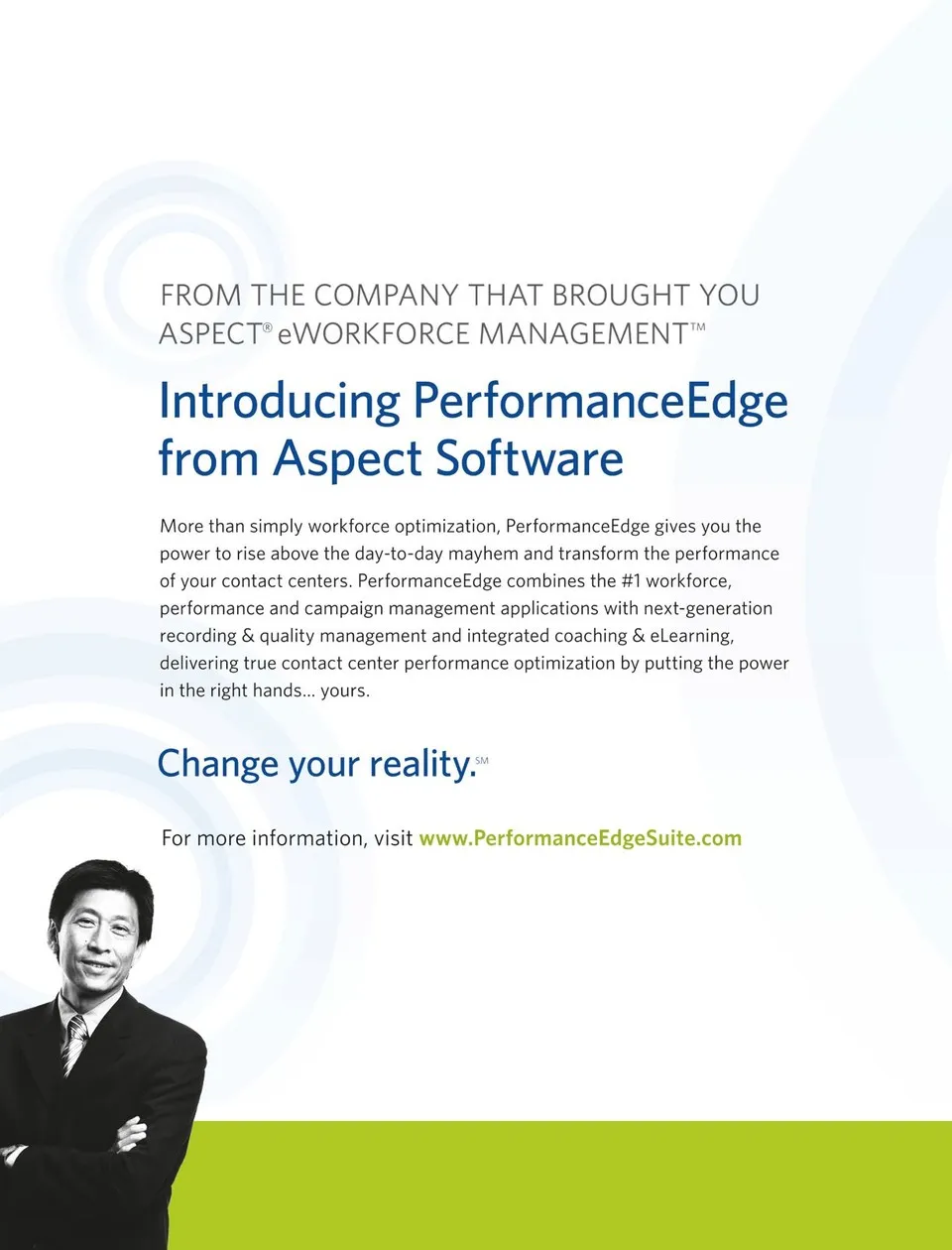 FROM THE COMPANY THAT BROUGHT YOU ASPECT® eWORKFORCE MANAGEMENT™

Introducing PerformanceEdge from Aspect Software

More than simply workforce optimization, PerformanceEdge gives you the power to rise above the day-to-day mayhem and transform the performance of your contact centers. PerformanceEdge combines the #1 workforce, performance and campaign management applications with next-generation recording & quality management and integrated coaching & eLearning, delivering true contact center performance optimization by putting the power in the right hands... yours.

Change your reality.℠

For more information, visit www.PerformanceEdgeSuite.com